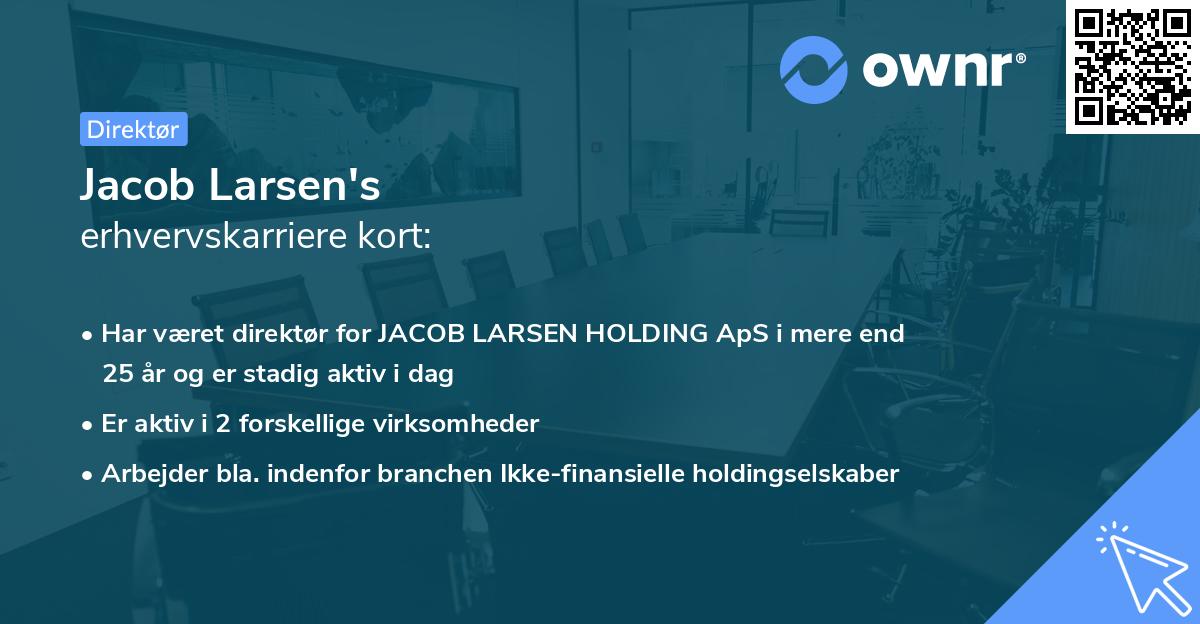 ownr®

Direktør

Jacob Larsen's
erhvervskarriere kort:

• Har været direktør for JACOB LARSEN HOLDING ApS i mere end 25 år og er stadig aktiv i dag
• Er aktiv i 2 forskellige virksomheder
• Arbejder bla. indenfor branchen Ikke-finansielle holdingselskaber